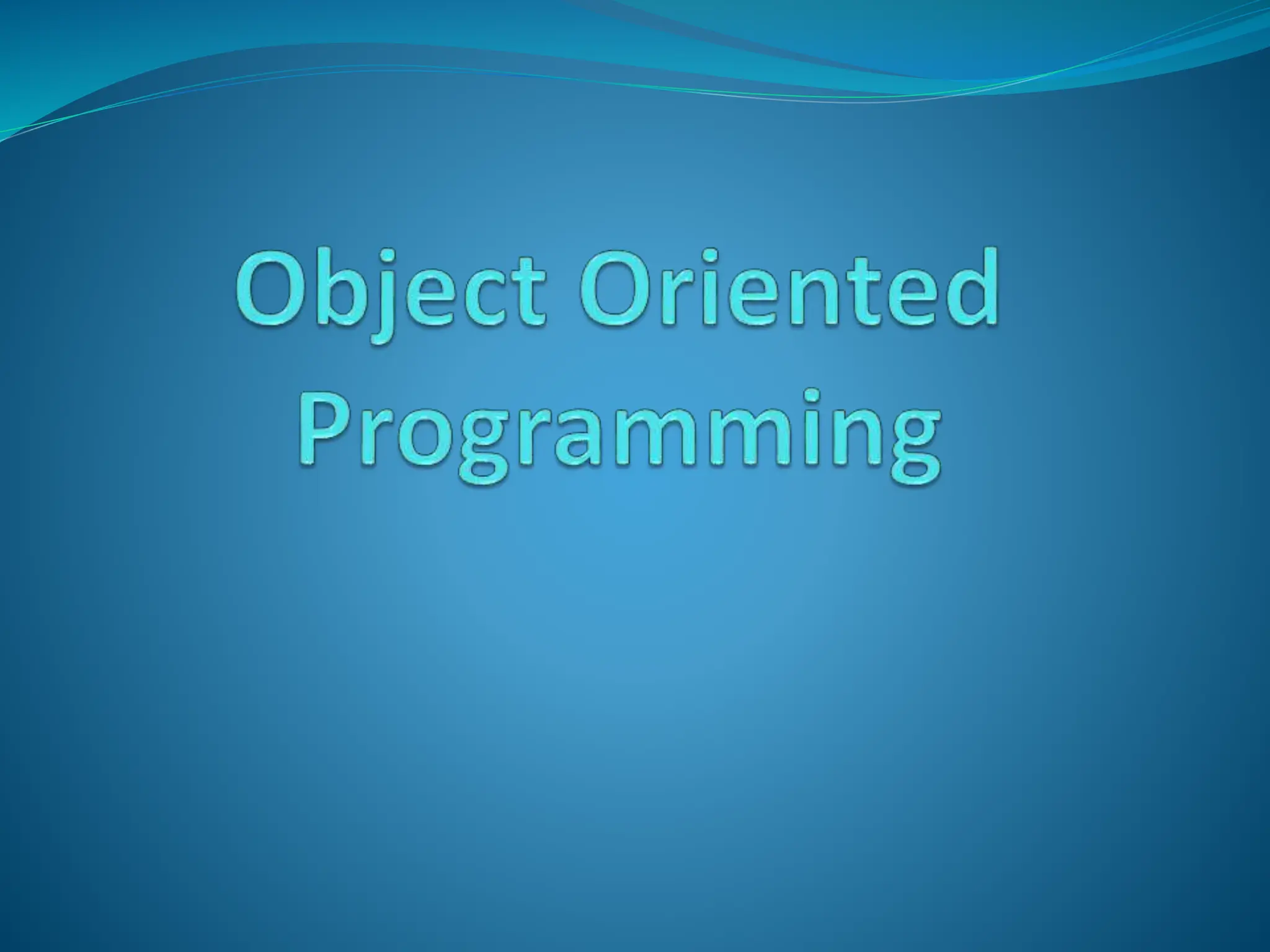 Object Oriented Programming